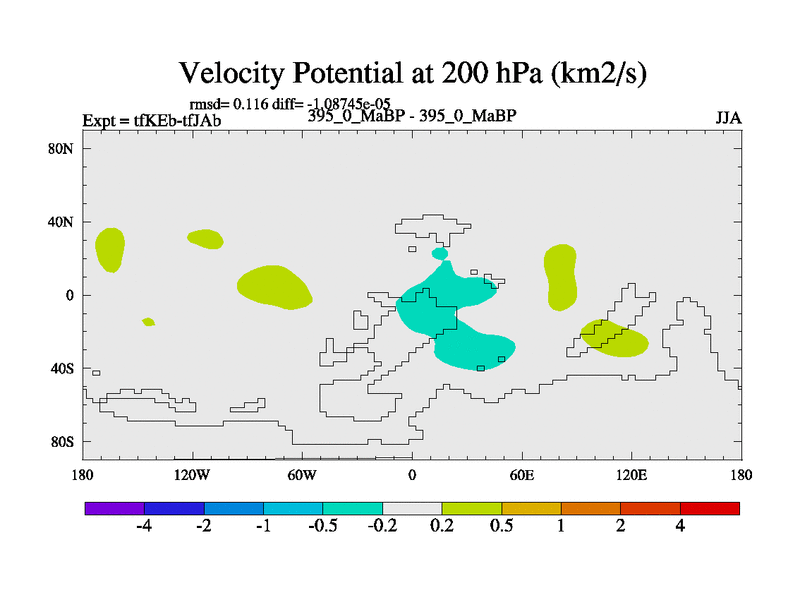 Velocity Potential at 200 hPa (km2/s)

rmsd= 0.116 diff= -1.08745e-05

Expt = tfKEb-tfJAb

395_0_MaBP - 395_0_MaBP

JJA

80N
40N
0
40S
80S

180
120W
60W
0
60E
120E
180

-4
-2
-1
-0.5
-0.2
0.2
0.5
1
2
4